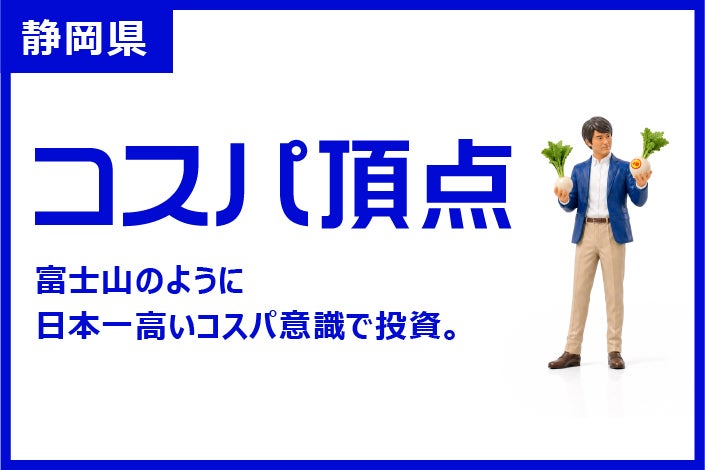 静岡県

コスパ頂点

富士山のように
日本一高いコスパ意識で投資。